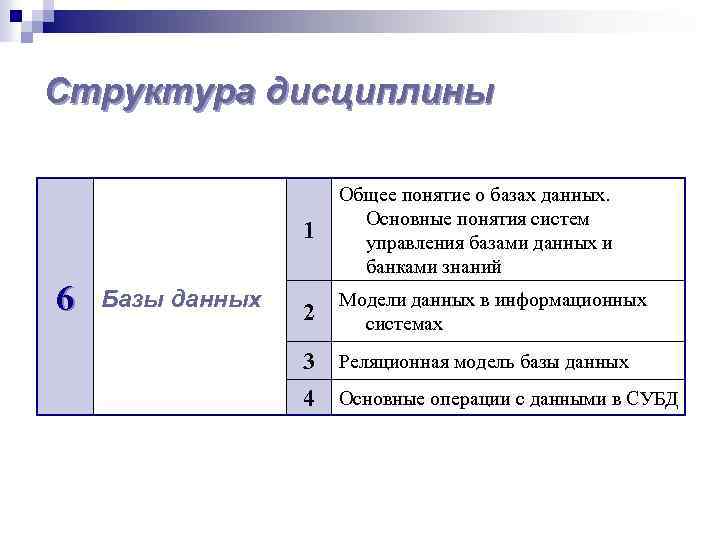 Структура дисциплины

| 6 | Базы данных | 1 | Общее понятие о базах данных. Основные понятия систем управления базами данных и банками знаний |
|---|---|---|---|
| | | 2 | Модели данных в информационных системах |
| | | 3 | Реляционная модель базы данных |
| | | 4 | Основные операции с данными в СУБД |